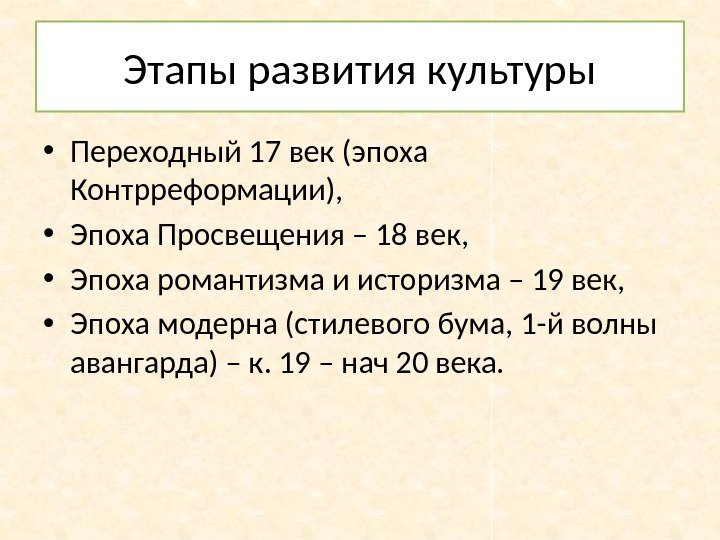 Этапы развития культуры

• Переходный 17 век (эпоха Контрреформации),
• Эпоха Просвещения – 18 век,
• Эпоха романтизма и историзма – 19 век,
• Эпоха модерна (стилевого бума, 1-й волны авангарда) – к. 19 – нач 20 века.